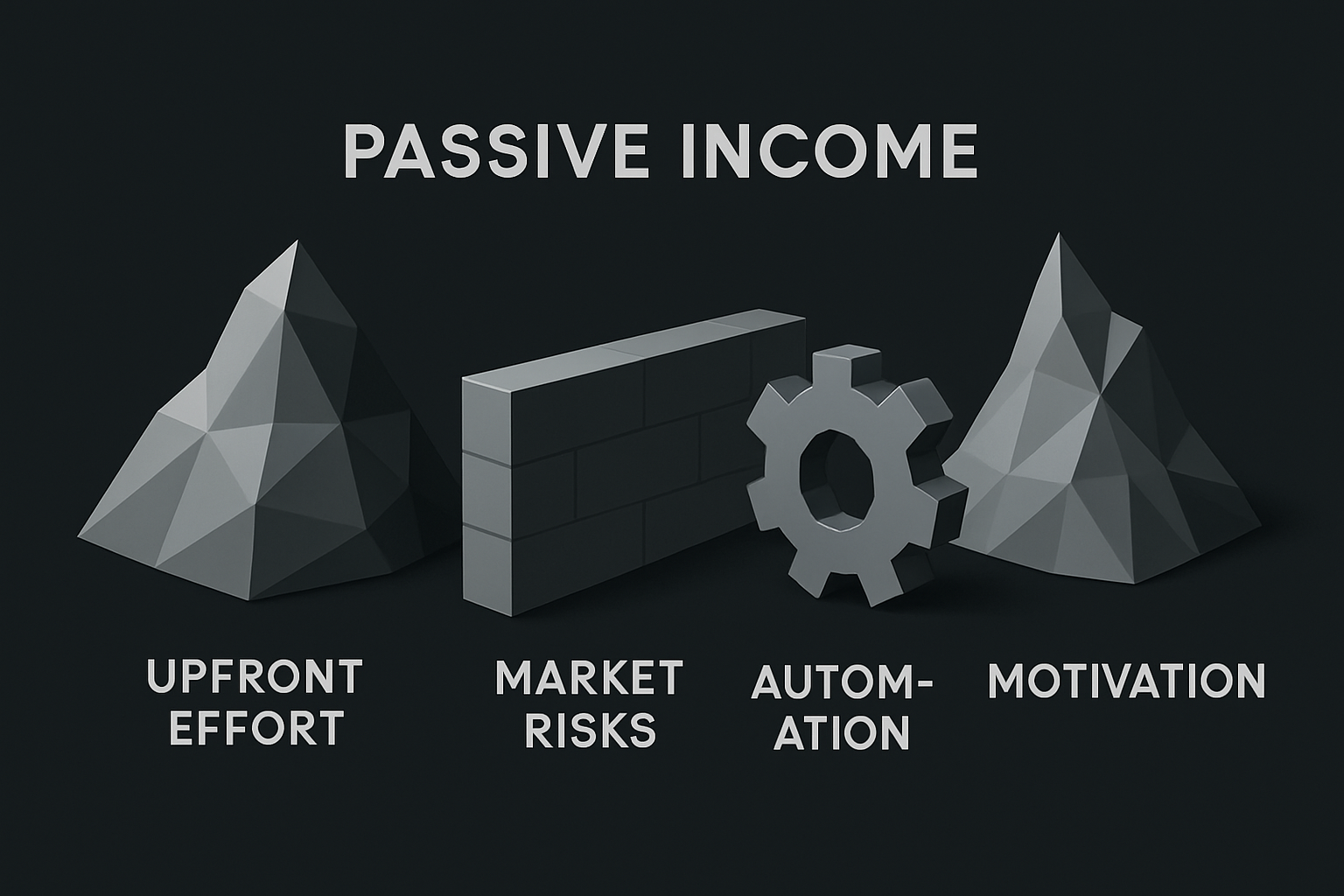 PASSIVE INCOME

UPFRONT EFFORT

MARKET RISKS

AUTOMATION

MOTIVATION